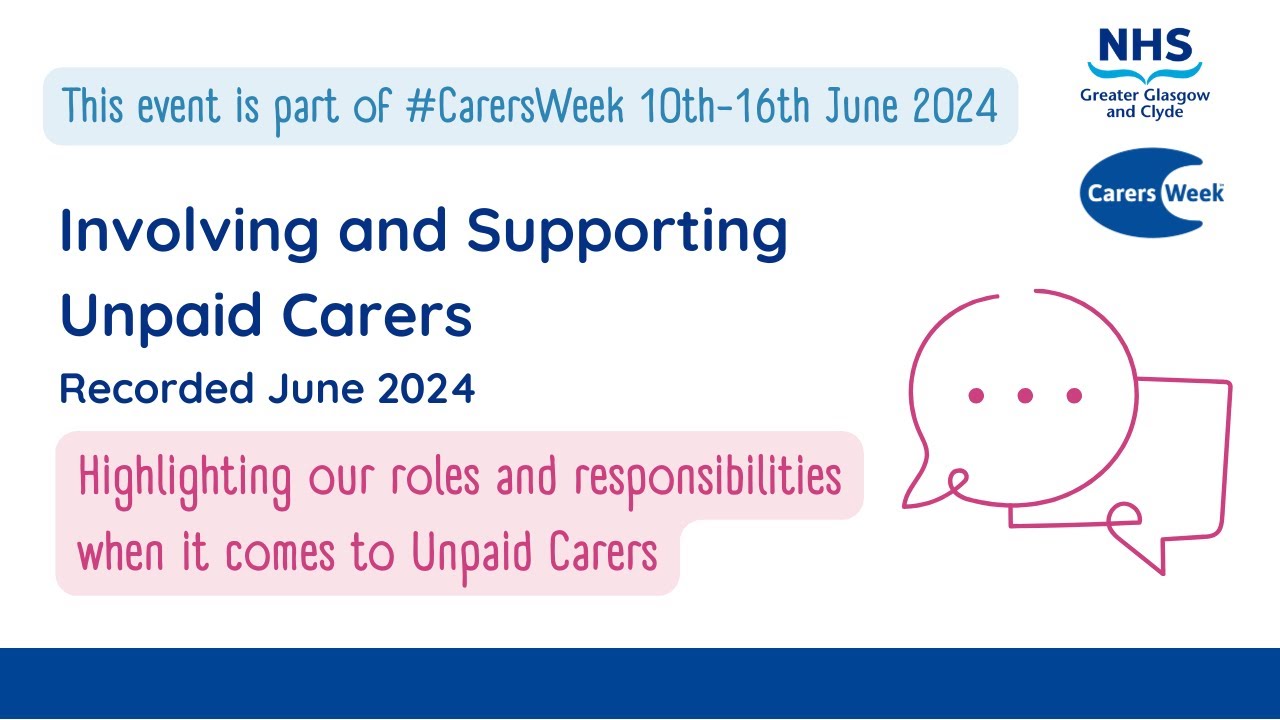 This event is part of #CarersWeek 10th-16th June 2024

NHS
Greater Glasgow and Clyde

Carers Week

Involving and Supporting Unpaid Carers

Recorded June 2024

Highlighting our roles and responsibilities when it comes to Unpaid Carers